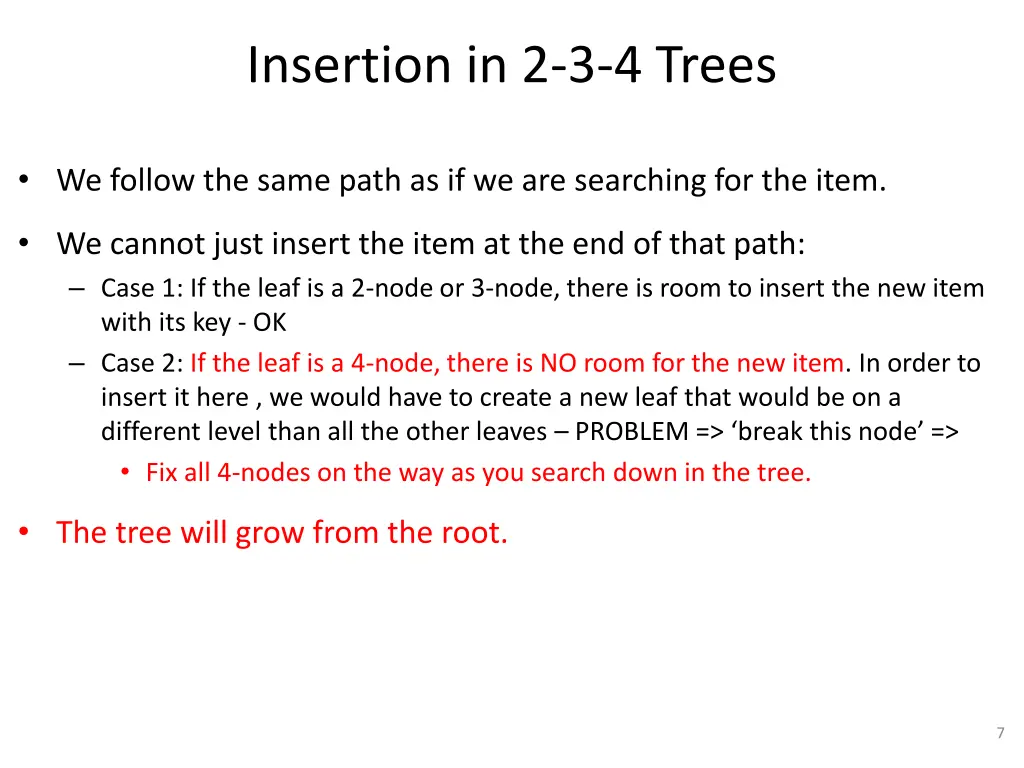 Insertion in 2-3-4 Trees

• We follow the same path as if we are searching for the item.

• We cannot just insert the item at the end of that path:
– Case 1: If the leaf is a 2-node or 3-node, there is room to insert the new item with its key - OK
– Case 2: If the leaf is a 4-node, there is NO room for the new item. In order to insert it here , we would have to create a new leaf that would be on a different level than all the other leaves – PROBLEM => ‘break this node’ =>
• Fix all 4-nodes on the way as you search down in the tree.

• The tree will grow from the root.

7